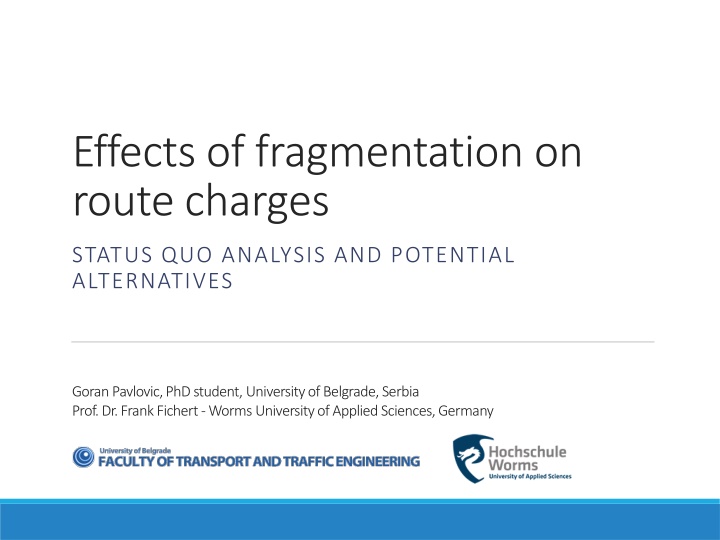 Effects of fragmentation on route charges

STATUS QUO ANALYSIS AND POTENTIAL ALTERNATIVES

Goran Pavlovic, PhD student, University of Belgrade, Serbia
Prof. Dr. Frank Fichert - Worms University of Applied Sciences, Germany

University of Belgrade
FACULTY OF TRANSPORT AND TRAFFIC ENGINEERING

Hochschule Worms
University of Applied Sciences